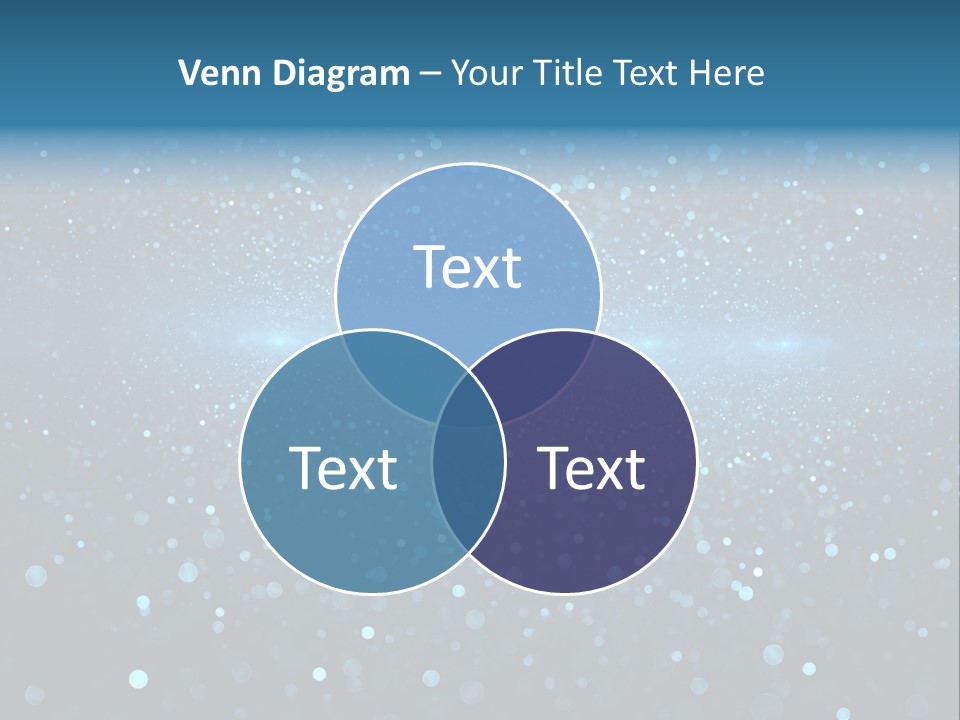 Venn Diagram – Your Title Text Here

Text

Text

Text